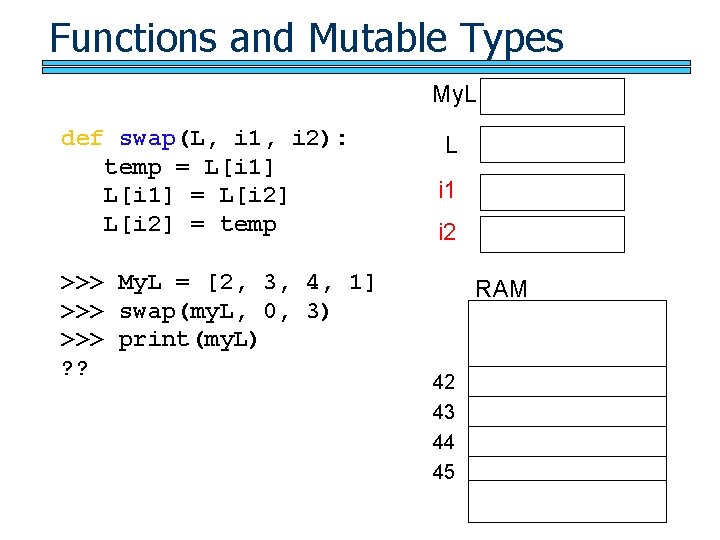 Functions and Mutable Types

def swap(L, i1, i2):
    temp = L[i1]
    L[i1] = L[i2]
    L[i2] = temp

>>> MyL = [2, 3, 4, 1]
>>> swap(myL, 0, 3)
>>> print(myL)
??

MyL

L

i1

i2

RAM

42

43

44

45